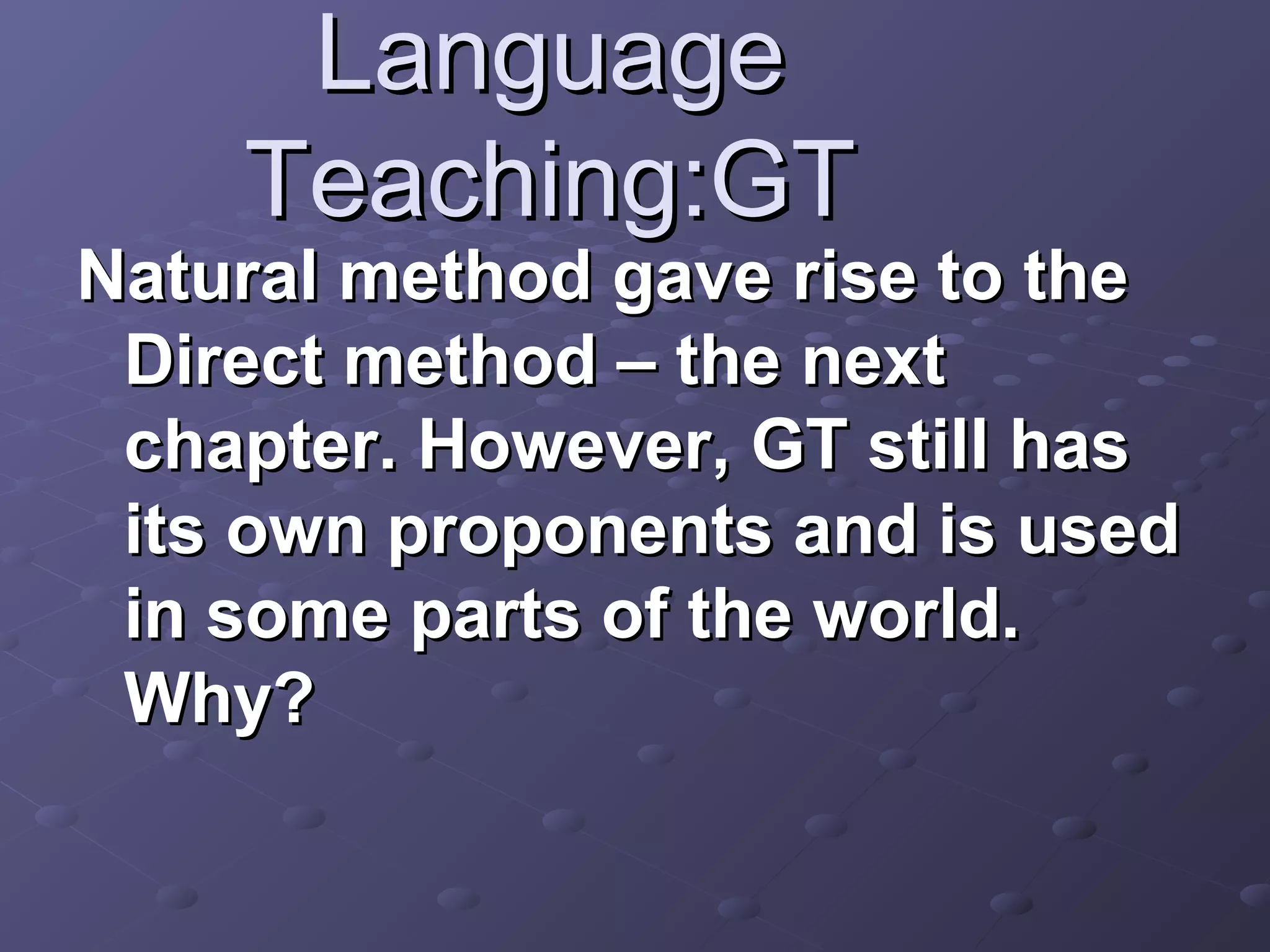 Language Teaching:GT

Natural method gave rise to the Direct method – the next chapter. However, GT still has its own proponents and is used in some parts of the world. Why?